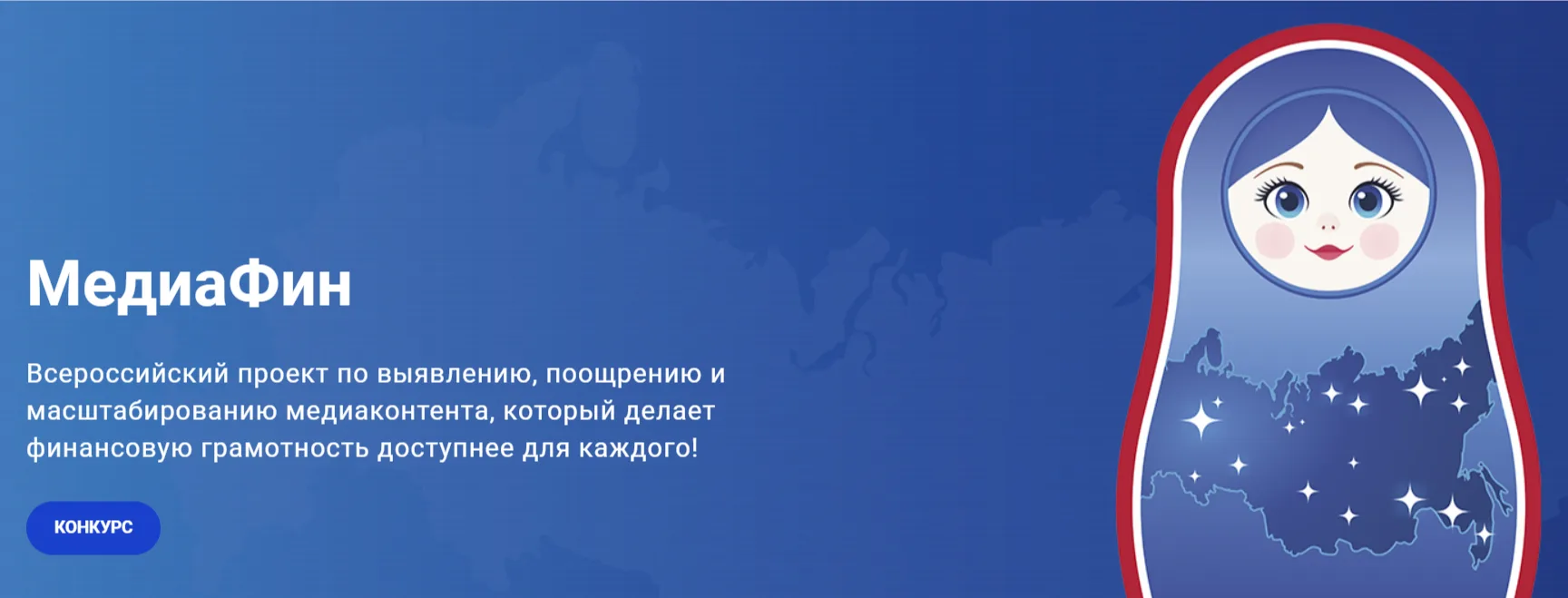 МедиаФин

Всероссийский проект по выявлению, поощрению и масштабированию медиаконтента, который делает финансовую грамотность доступнее для каждого!

КОНКУРС